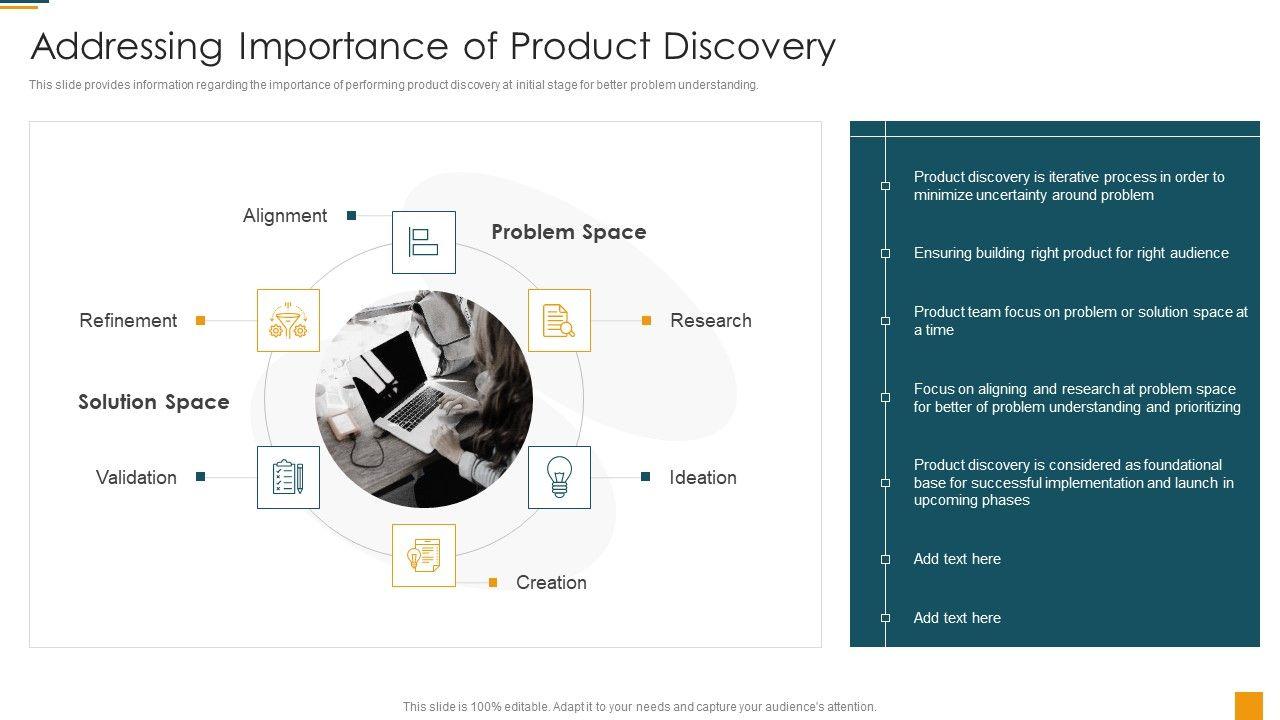 Addressing Importance of Product Discovery

This slide provides information regarding the importance of performing product discovery at initial stage for better problem understanding.

Alignment

Problem Space

Refinement

Research

Solution Space

Validation

Ideation

Creation

Product discovery is iterative process in order to minimize uncertainty around problem

Ensuring building right product for right audience

Product team focus on problem or solution space at a time

Focus on aligning and research at problem space for better of problem understanding and prioritizing

Product discovery is considered as foundational base for successful implementation and launch in upcoming phases

Add text here

Add text here

This slide is 100% editable. Adapt it to your needs and capture your audience's attention.